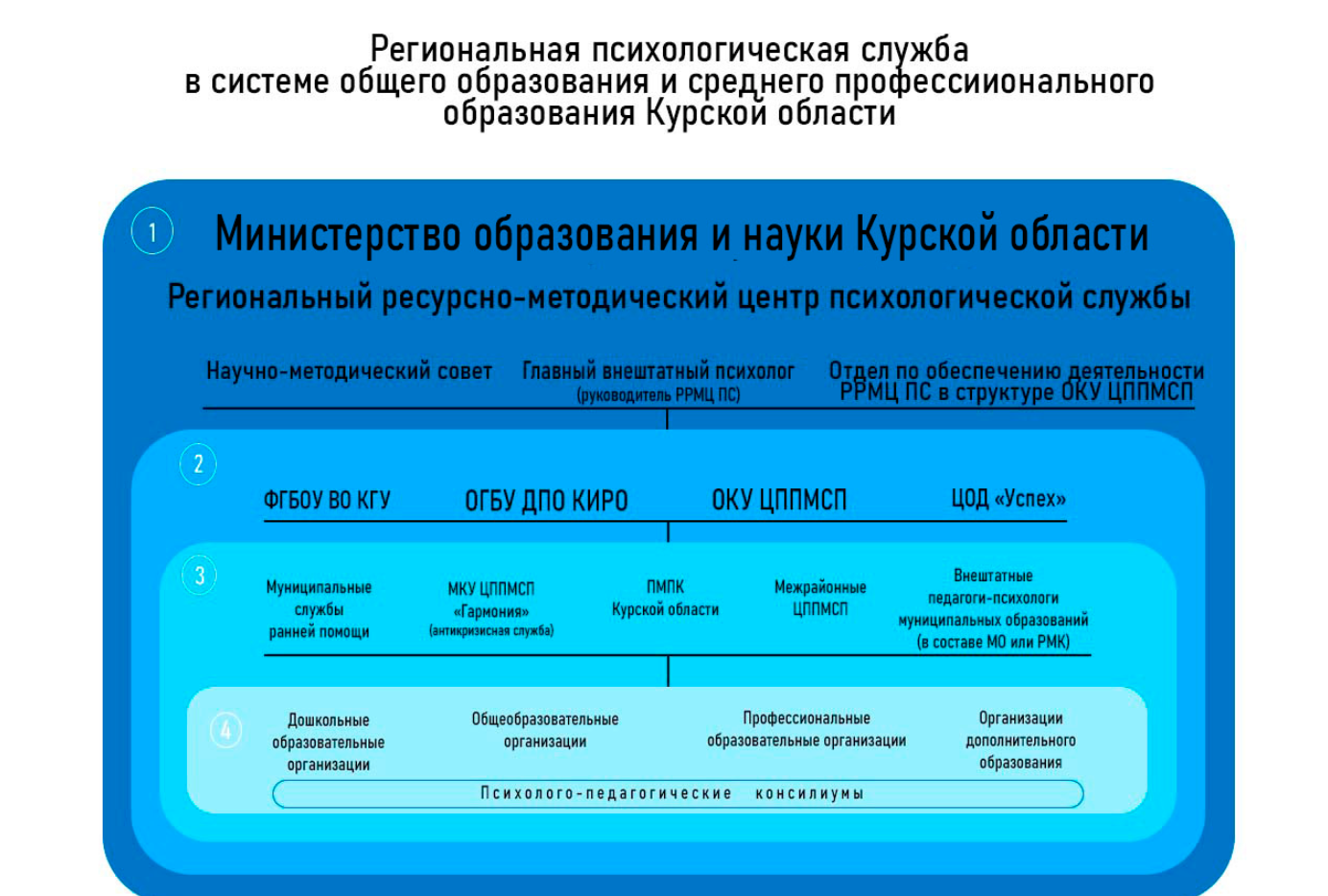 Региональная психологическая служба
в системе общего образования и среднего профессиионального образования Курской области

1

Министерство образования и науки Курской области

Региональный ресурсно-методический центр психологической службы

Научно-методический совет

Главный внештатный психолог
(руководитель РРМЦ ПС)

Отдел по обеспечению деятельности РРМЦ ПС в структуре ОКУ ЦППМСП

2

ФГБОУ ВО КГУ

ОГБУ ДПО КИРО

ОКУ ЦППМСП

ЦОД «Успех»

3

Муниципальные службы ранней помощи

МКУ ЦППМСП «Гармония»
(антикризисная служба)

ПМПК
Курской области

Межрайонные ЦППМСП

Внештатные педагоги-психологи муниципальных образований
(в составе МО или РМК)

4

Дошкольные образовательные организации

Общеобразовательные организации

Профессиональные образовательные организации

Организации дополнительного образования

Психолого-педагогические консилиумы